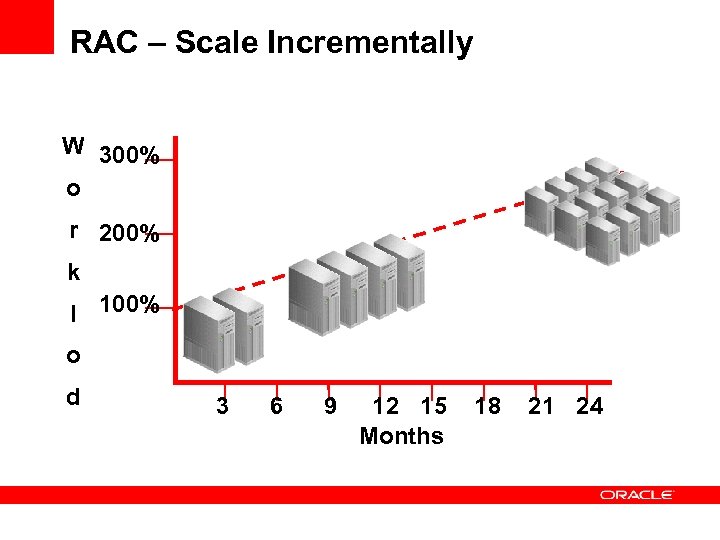 RAC – Scale Incrementally

W
o
r
k
l
o
d

300%
200%
100%

3 6 9 12 15 18 21 24
Months

ORACLE